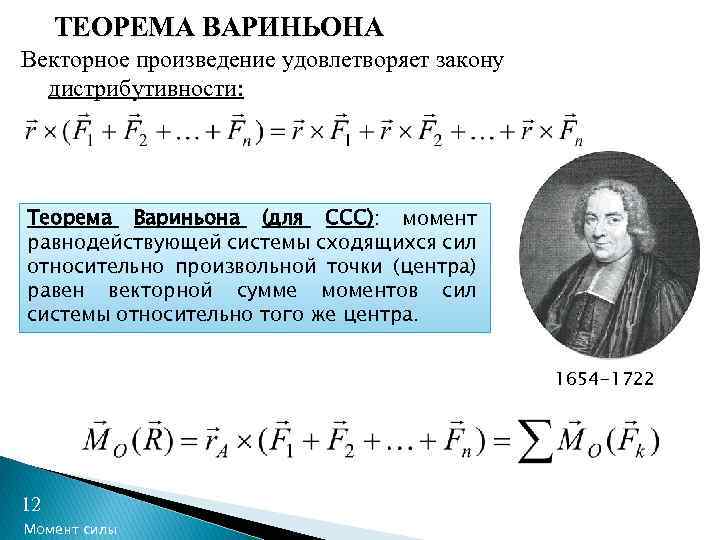 ТЕОРЕМА ВАРИНЬОНА

Векторное произведение удовлетворяет закону дистрибутивности:

$\vec{r} \times (\vec{F}_1 + \vec{F}_2 + \ldots + \vec{F}_n) = \vec{r} \times \vec{F}_1 + \vec{r} \times \vec{F}_2 + \ldots + \vec{r} \times \vec{F}_n$

Теорема Вариньона (для ССС): момент равнодействующей системы сходящихся сил относительно произвольной точки (центра) равен векторной сумме моментов сил системы относительно того же центра.

1654-1722

$\vec{M}_O(\vec{R}) = \vec{r}_A \times (\vec{F}_1 + \vec{F}_2 + \ldots + \vec{F}_n) = \sum \vec{M}_O(\vec{F}_k)$

12

Момент силы